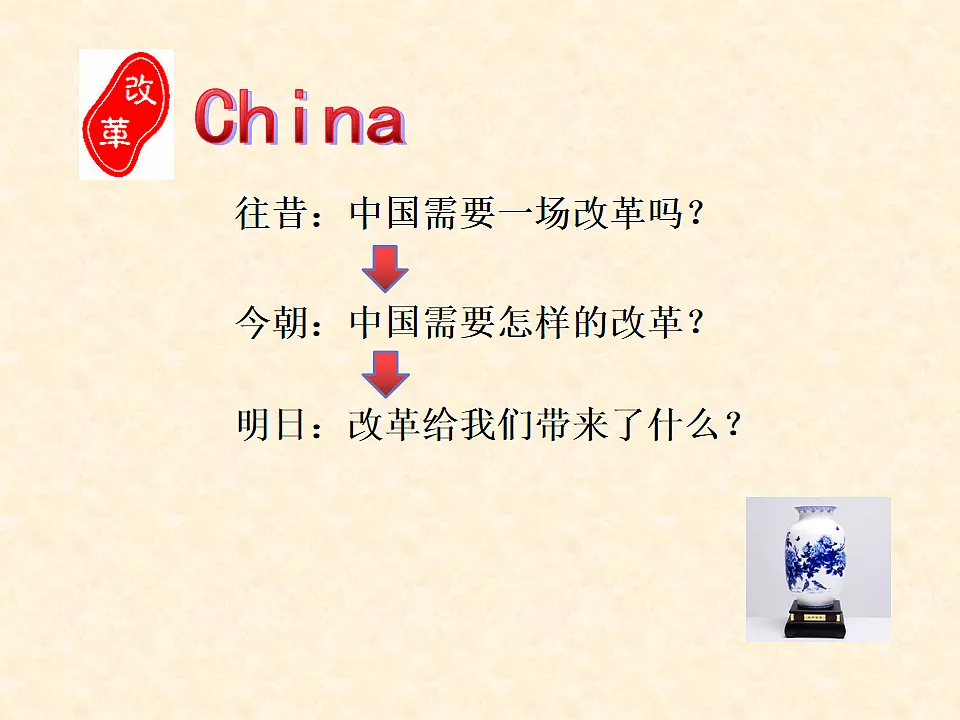 改革 China

往昔：中国需要一场改革吗？

今朝：中国需要怎样的改革？

明日：改革给我们带来了什么？